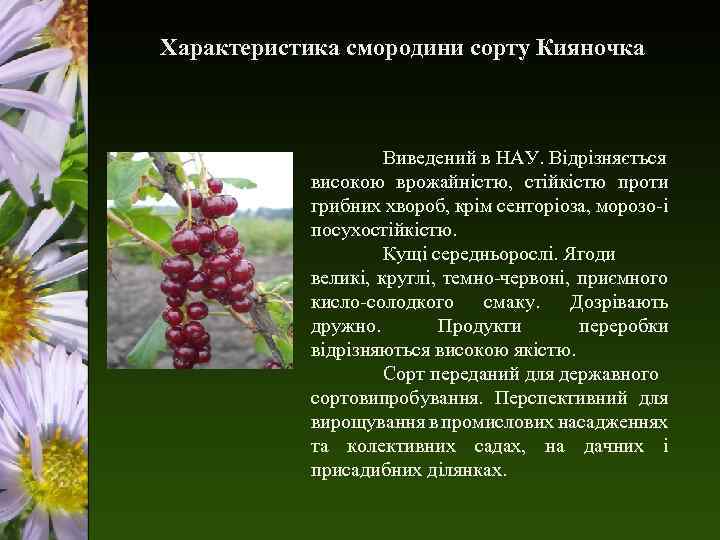 Характеристика смородини сорту Кияночка

Виведений в НАУ. Відрізняється високою врожайністю, стійкістю проти грибних хвороб, крім сенторіоза, морозо-і посухостійкістю.

Кущі середньорослі. Ягоди великі, круглі, темно-червоні, приємного кисло-солодкого смаку. Дозрівають дружно. Продукти переробки відрізняються високою якістю.

Сорт переданий для державного сортовипробування. Перспективний для вирощування в промислових насадженнях та колективних садах, на дачних і присадибних ділянках.